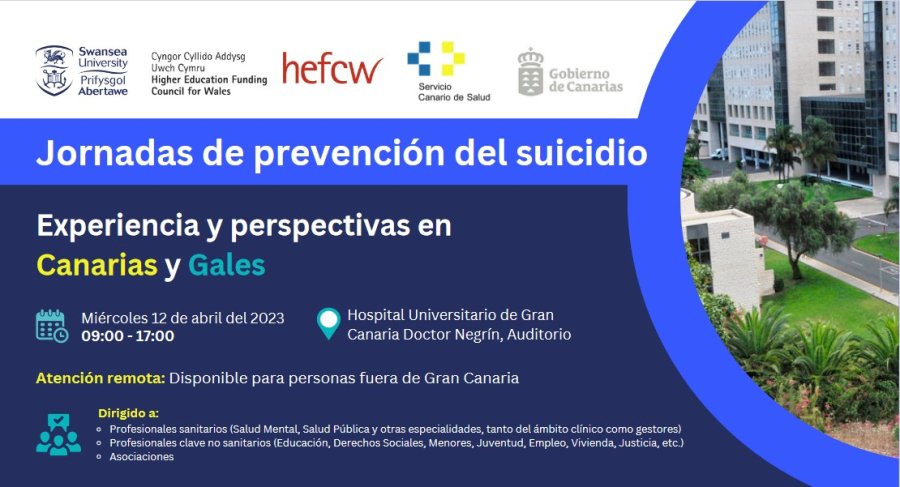 Swansea University Prifysgol Abertawe

Cyngor Cyllido Addysg Uwch Cymru
Higher Education Funding Council for Wales

hefcw

Servicio Canario de Salud

Gobierno de Canarias

Jornadas de prevención del suicidio

Experiencia y perspectivas en Canarias y Gales

Miércoles 12 de abril del 2023
09:00 - 17:00

Hospital Universitario de Gran Canaria Doctor Negrín, Auditorio

Atención remota: Disponible para personas fuera de Gran Canaria

Dirigido a:
- Profesionales sanitarios (Salud Mental, Salud Pública y otras especialidades, tanto del ámbito clínico como gestores)
- Profesionales clave no sanitarios (Educación, Derechos Sociales, Menores, Juventud, Empleo, Vivienda, Justicia, etc.)
- Asociaciones